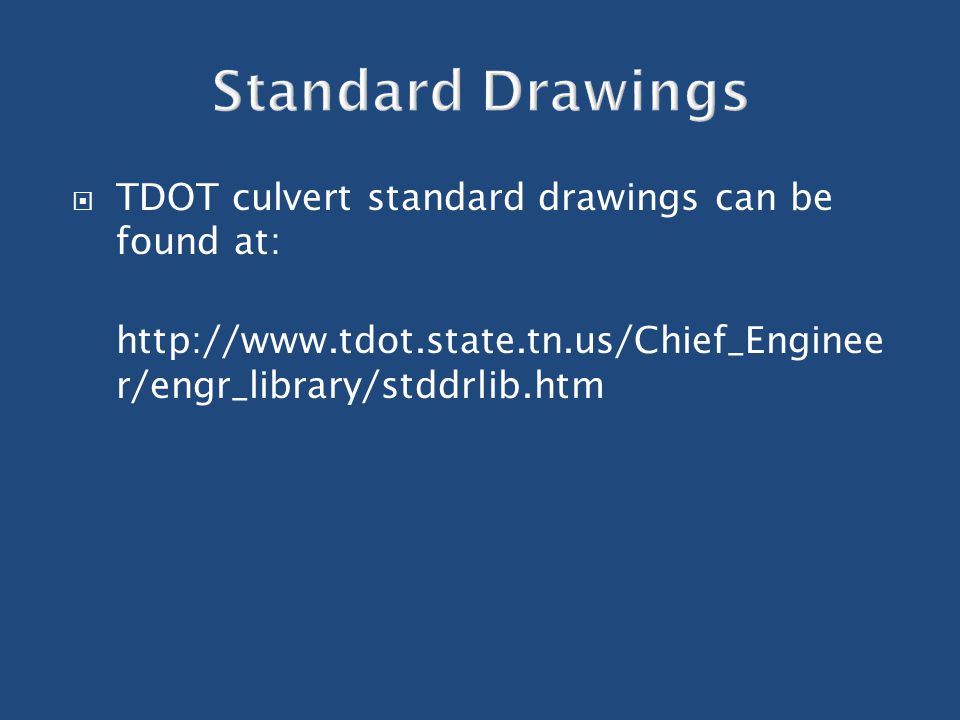 Standard Drawings

TDOT culvert standard drawings can be found at:

http://www.tdot.state.tn.us/Chief_Engineer/engr_library/stddrlib.htm